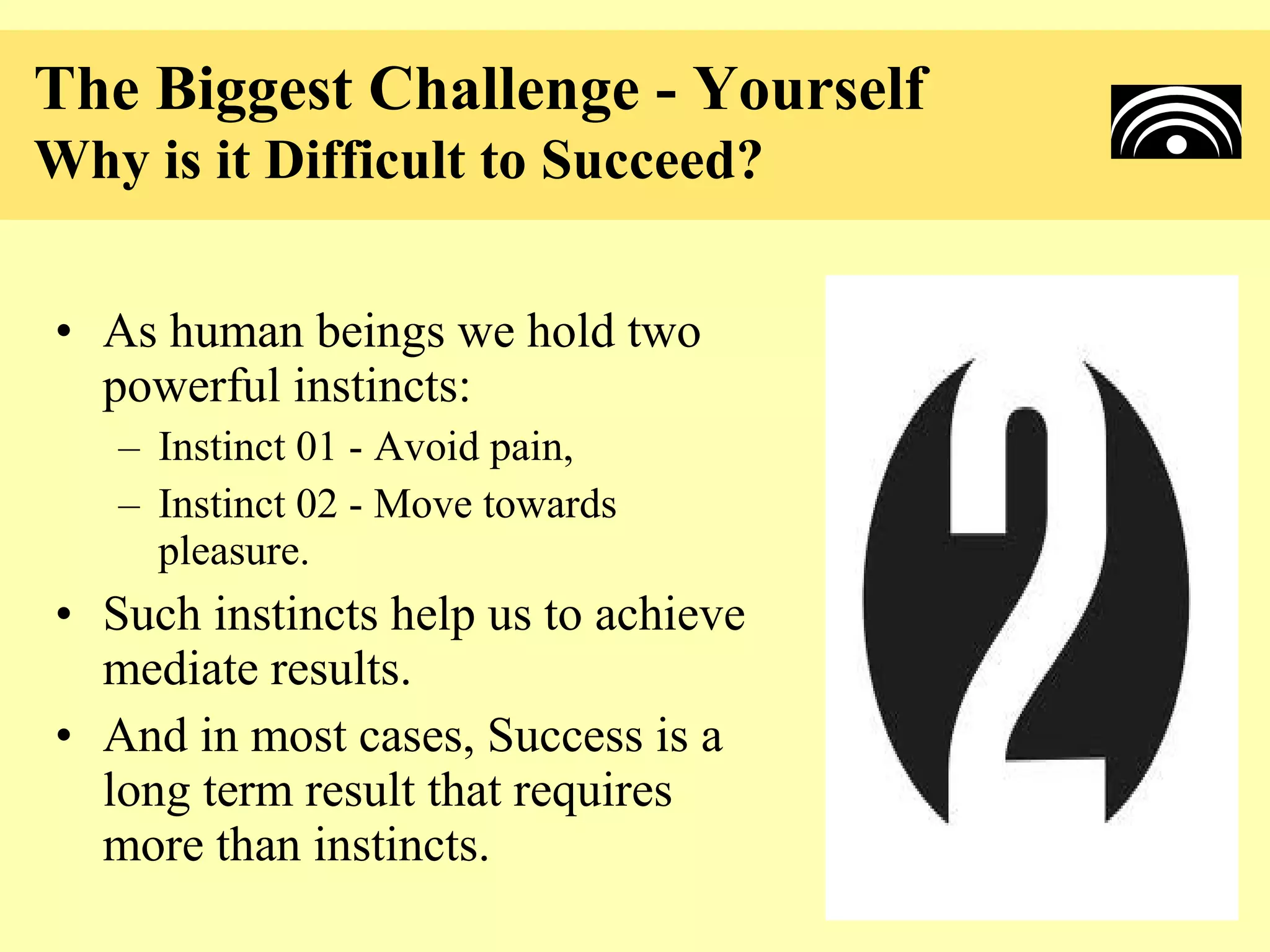 The Biggest Challenge - Yourself
Why is it Difficult to Succeed?

• As human beings we hold two powerful instincts:
– Instinct 01 - Avoid pain,
– Instinct 02 - Move towards pleasure.
• Such instincts help us to achieve mediate results.
• And in most cases, Success is a long term result that requires more than instincts.

2